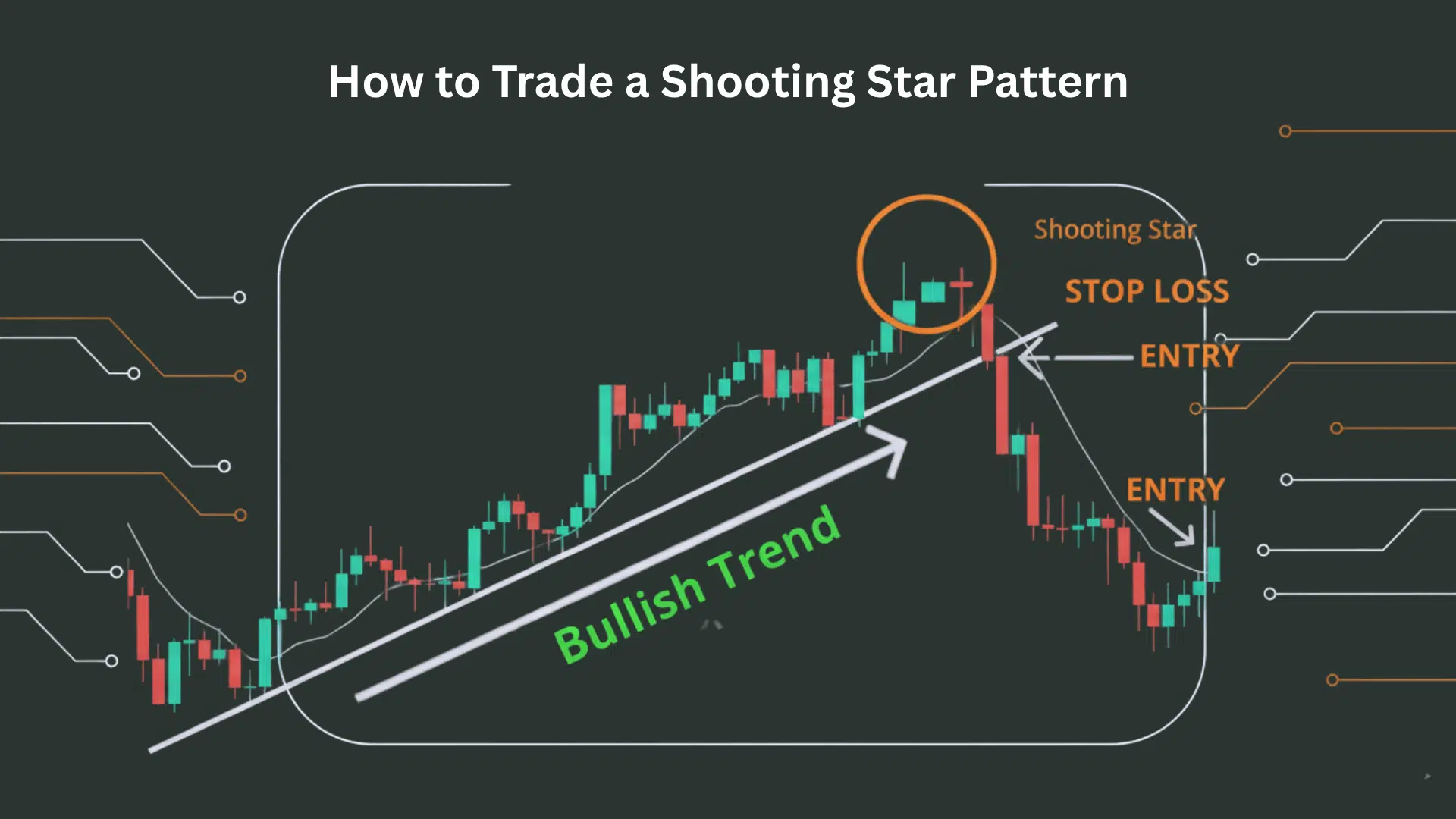 How to Trade a Shooting Star Pattern

Shooting Star

STOP LOSS

ENTRY

ENTRY

Bullish Trend